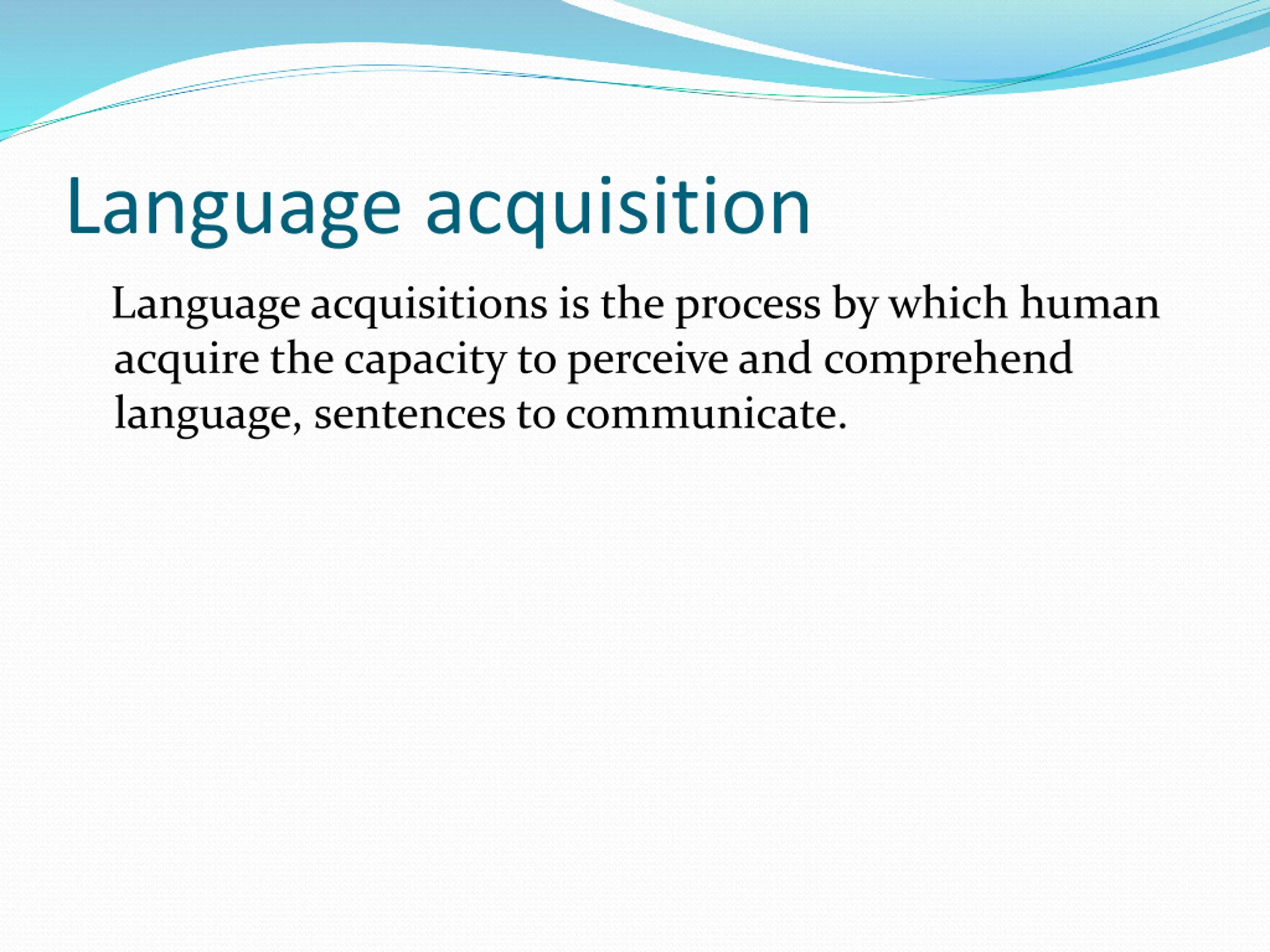 Language acquisition

Language acquisitions is the process by which human acquire the capacity to perceive and comprehend language, sentences to communicate.